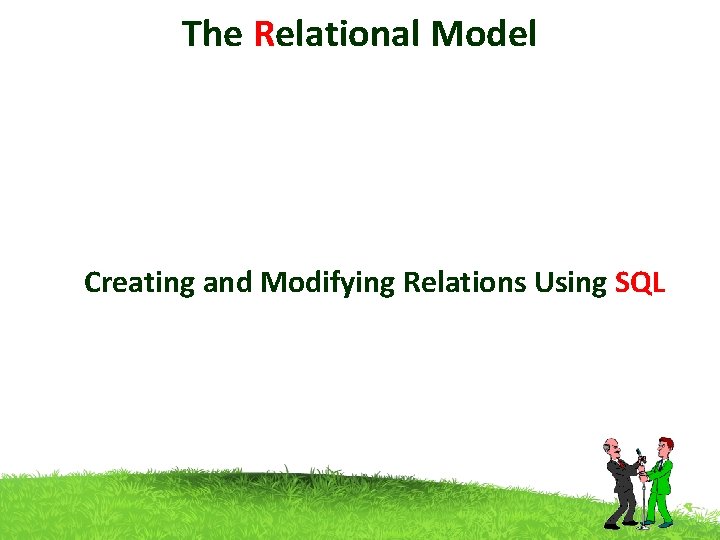 The Relational Model

Creating and Modifying Relations Using SQL